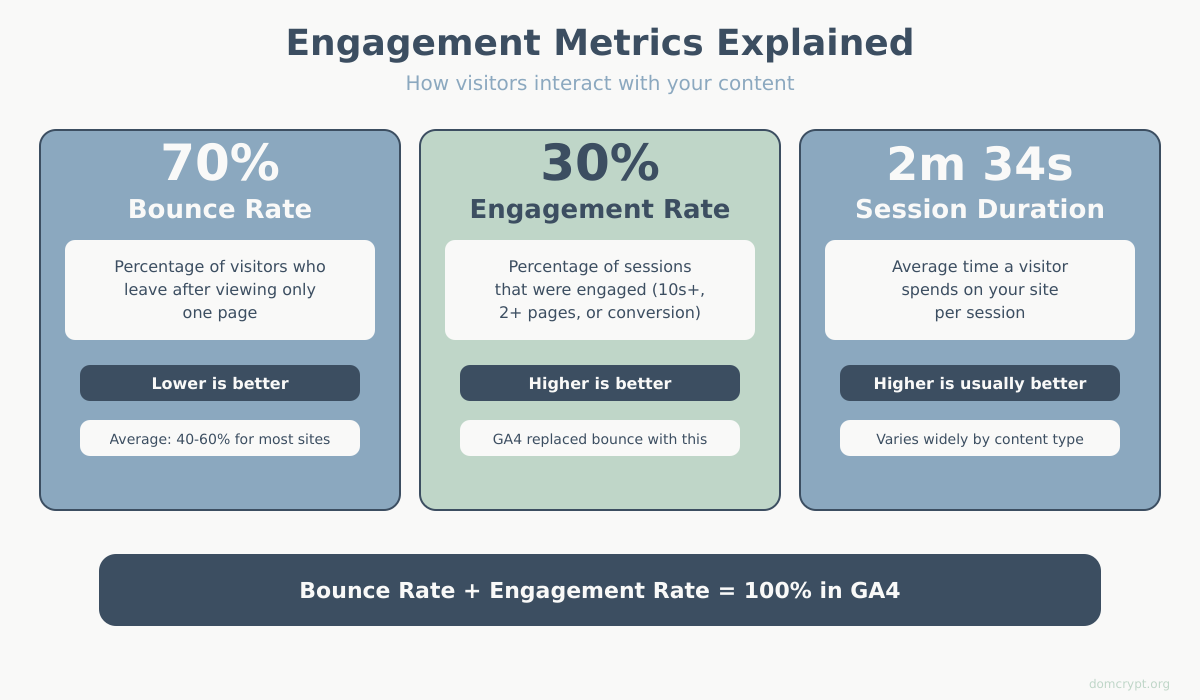 Engagement Metrics Explained

How visitors interact with your content

70%
Bounce Rate

Percentage of visitors who leave after viewing only one page

Lower is better

Average: 40-60% for most sites

30%
Engagement Rate

Percentage of sessions that were engaged (10s+, 2+ pages, or conversion)

Higher is better

GA4 replaced bounce with this

2m 34s
Session Duration

Average time a visitor spends on your site per session

Higher is usually better

Varies widely by content type

Bounce Rate + Engagement Rate = 100% in GA4

domcrypt.org